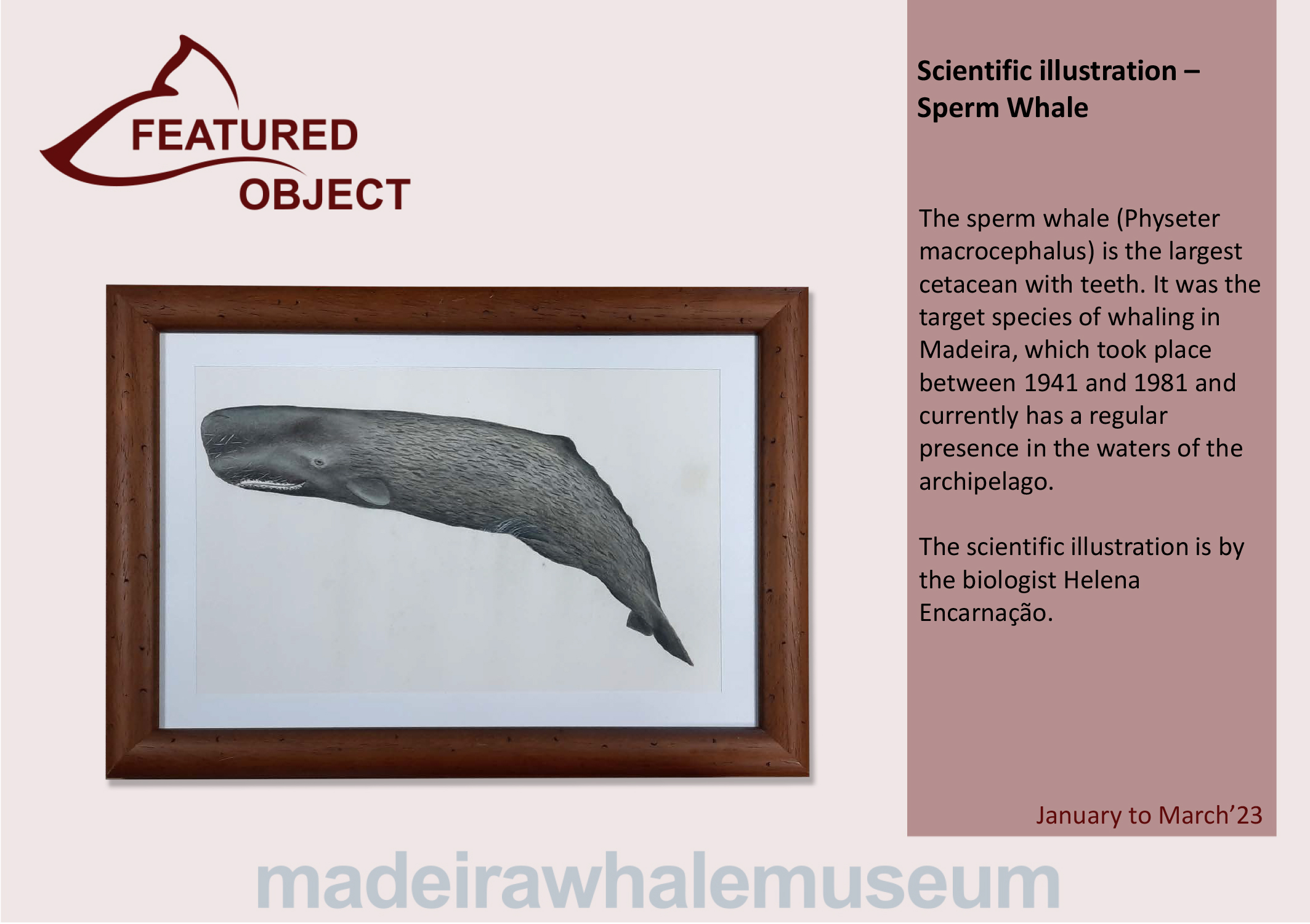 FEATURED OBJECT

Scientific illustration – Sperm Whale

The sperm whale (Physeter macrocephalus) is the largest cetacean with teeth. It was the target species of whaling in Madeira, which took place between 1941 and 1981 and currently has a regular presence in the waters of the archipelago.

The scientific illustration is by the biologist Helena Encarnação.

January to March'23

madeirawhalemuseum